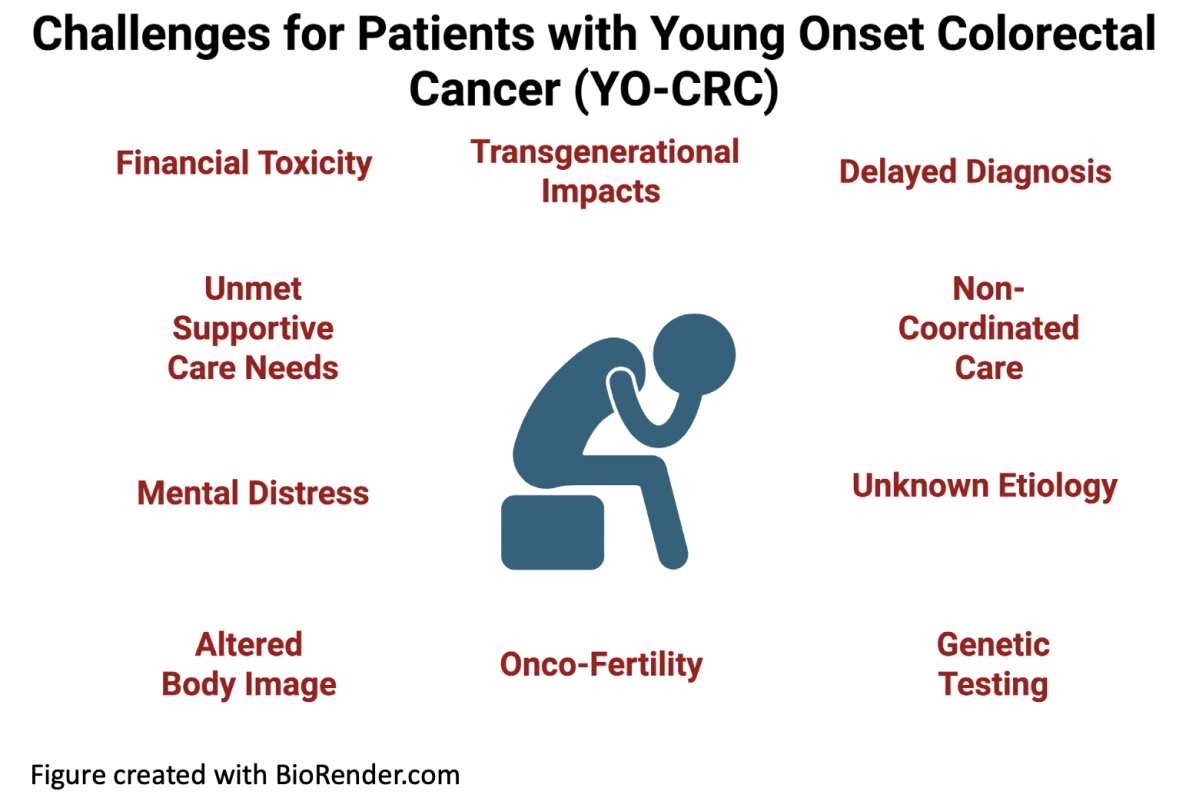 Challenges for Patients with Young Onset Colorectal Cancer (YO-CRC)

Financial Toxicity

Transgenerational Impacts

Delayed Diagnosis

Unmet Supportive Care Needs

Non-Coordinated Care

Mental Distress

Unknown Etiology

Altered Body Image

Onco-Fertility

Genetic Testing

Figure created with BioRender.com